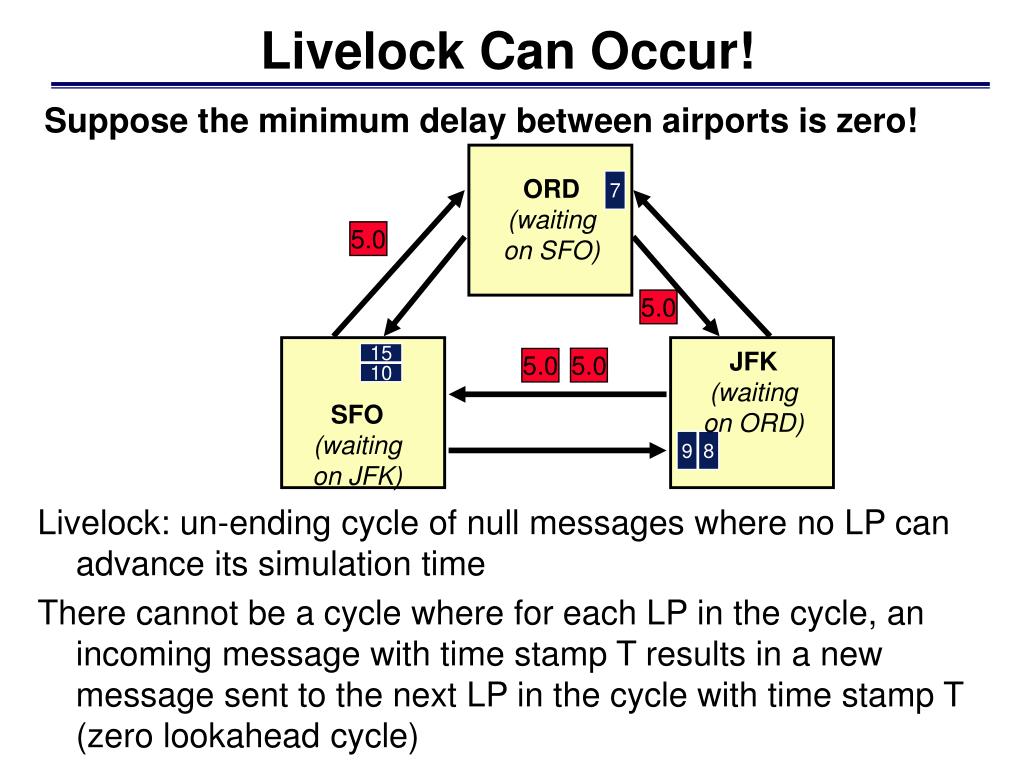 Livelock Can Occur!

Suppose the minimum delay between airports is zero!

ORD
(waiting on SFO)

7

5.0

5.0

15
10

SFO
(waiting on JFK)

5.0 5.0

JFK
(waiting on ORD)

9 8

Livelock: un-ending cycle of null messages where no LP can advance its simulation time

There cannot be a cycle where for each LP in the cycle, an incoming message with time stamp T results in a new message sent to the next LP in the cycle with time stamp T (zero lookahead cycle)